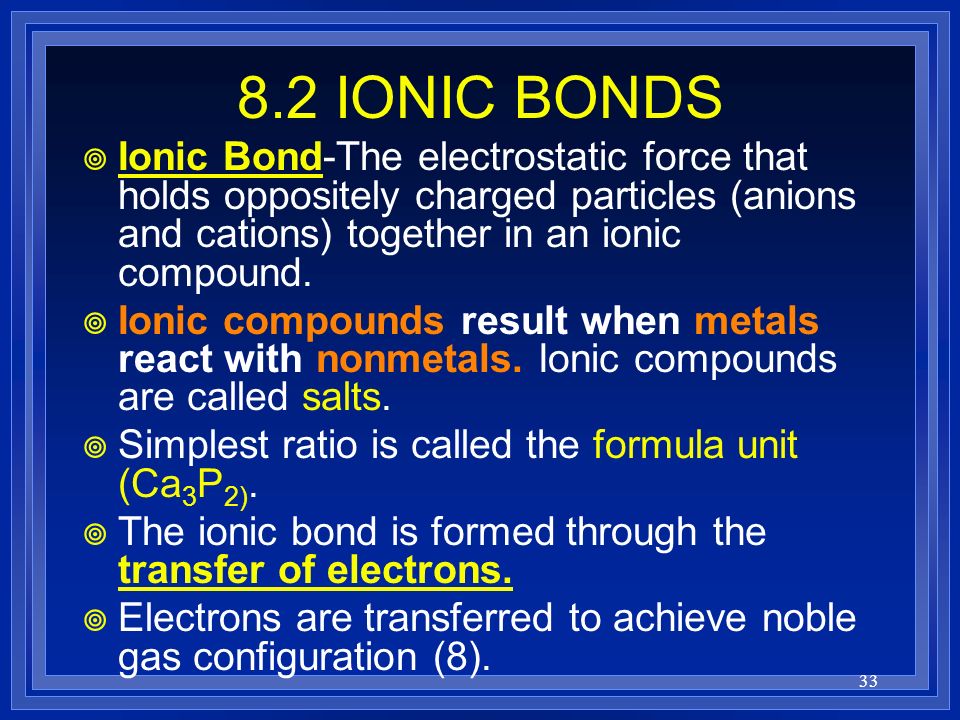 8.2 IONIC BONDS

Ionic Bond-The electrostatic force that holds oppositely charged particles (anions and cations) together in an ionic compound.

Ionic compounds result when metals react with nonmetals. Ionic compounds are called salts.

Simplest ratio is called the formula unit ($Ca_3P_{2)}$.

The ionic bond is formed through the transfer of electrons.

Electrons are transferred to achieve noble gas configuration (8).

33